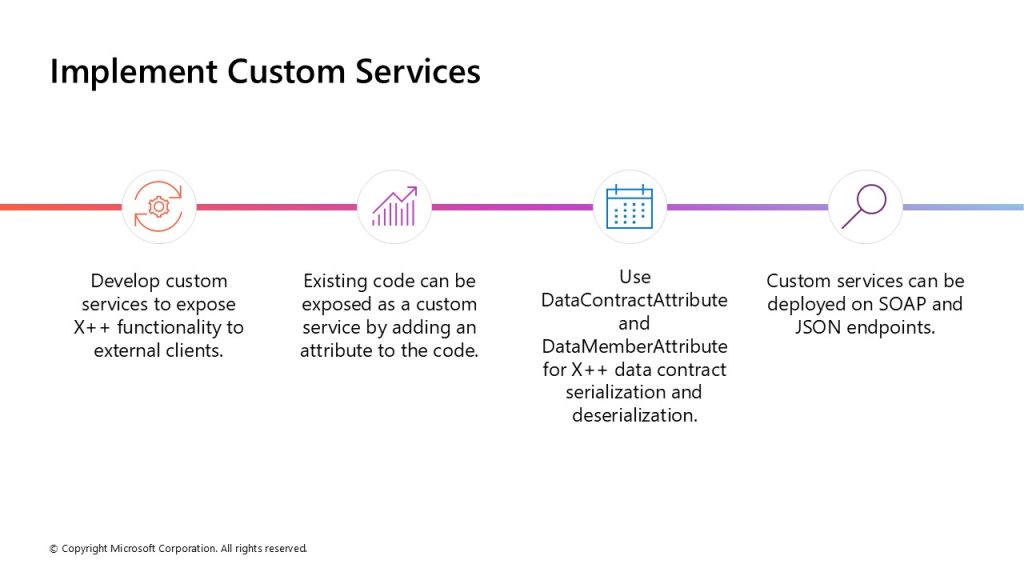 Implement Custom Services

Develop custom services to expose X++ functionality to external clients.

Existing code can be exposed as a custom service by adding an attribute to the code.

Use DataContractAttribute and DataMemberAttribute for X++ data contract serialization and deserialization.

Custom services can be deployed on SOAP and JSON endpoints.

© Copyright Microsoft Corporation. All rights reserved.